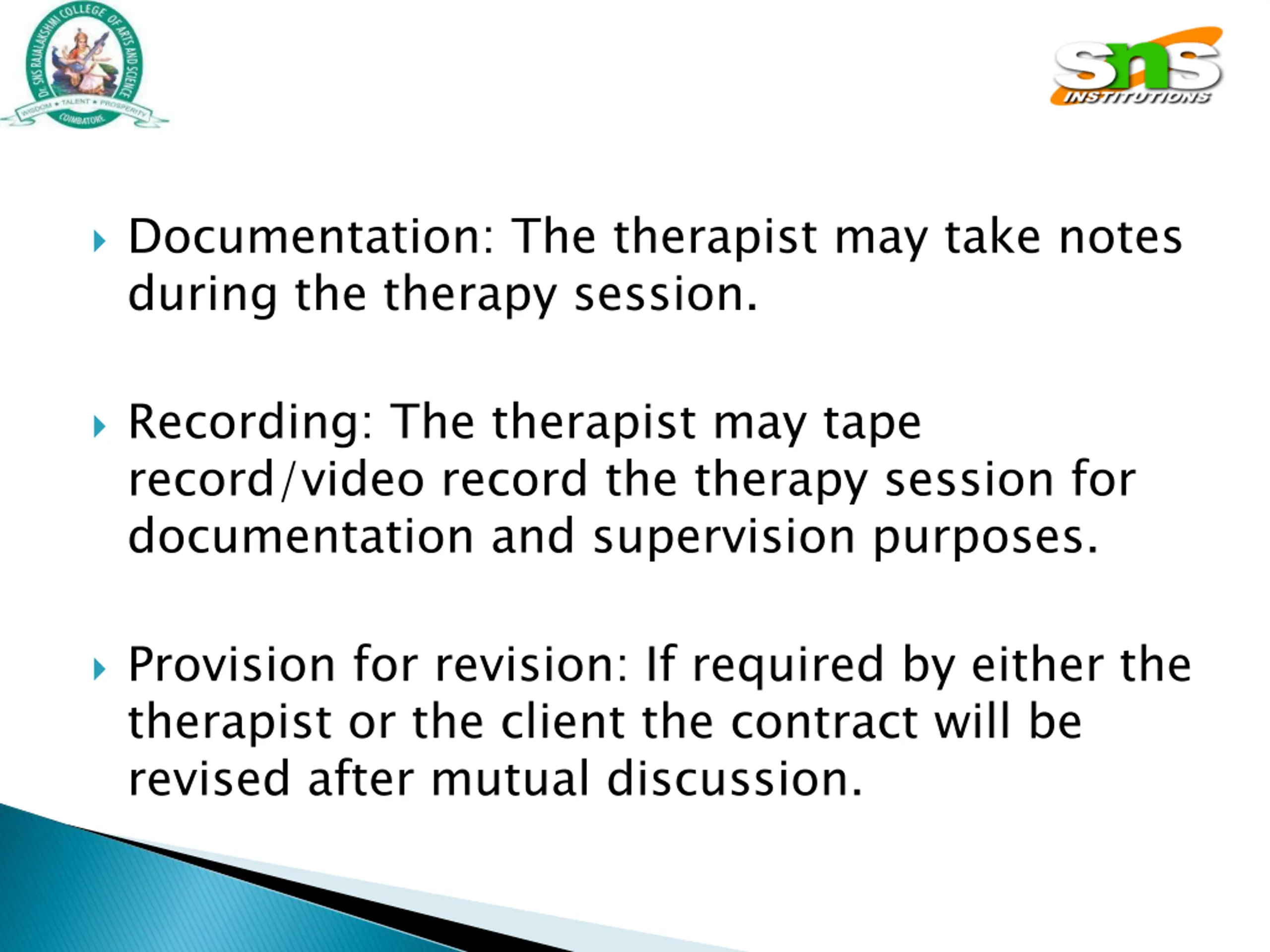 Dr. SNS RAJALAKSHMI COLLEGE OF ARTS AND SCIENCE
WISDOM ★ TALENT ★ PROSPERITY
COIMBATORE

sns
INSTITUTIONS

Documentation: The therapist may take notes during the therapy session.

Recording: The therapist may tape record/video record the therapy session for documentation and supervision purposes.

Provision for revision: If required by either the therapist or the client the contract will be revised after mutual discussion.